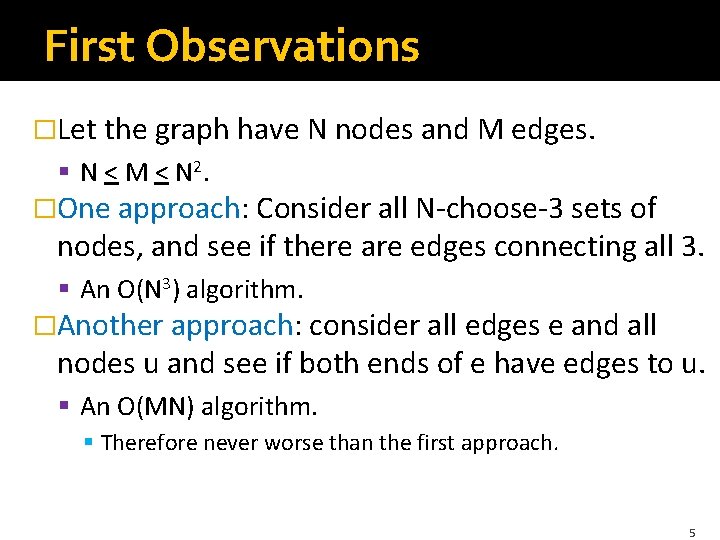 First Observations

□Let the graph have N nodes and M edges.

▪ $N \leq M \leq N^2$.

□One approach: Consider all N-choose-3 sets of nodes, and see if there are edges connecting all 3.

▪ An $O(N^3)$ algorithm.

□Another approach: consider all edges e and all nodes u and see if both ends of e have edges to u.

▪ An O(MN) algorithm.

▪ Therefore never worse than the first approach.

5